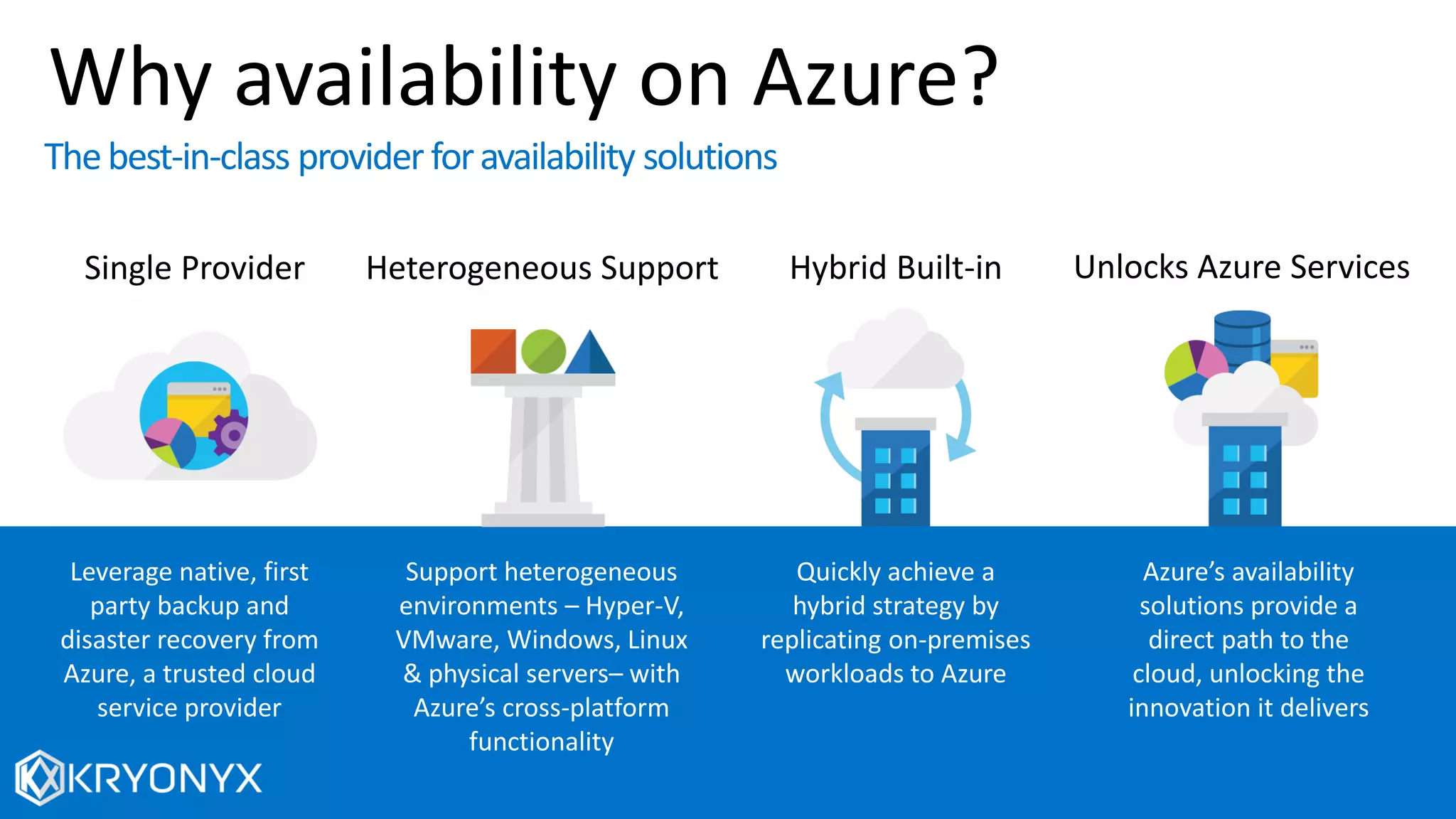 Why availability on Azure?

The best-in-class provider for availability solutions

Single Provider

Leverage native, first party backup and disaster recovery from Azure, a trusted cloud service provider

Heterogeneous Support

Support heterogeneous environments – Hyper-V, VMware, Windows, Linux & physical servers– with Azure's cross-platform functionality

Hybrid Built-in

Quickly achieve a hybrid strategy by replicating on-premises workloads to Azure

Unlocks Azure Services

Azure's availability solutions provide a direct path to the cloud, unlocking the innovation it delivers

KRYONYX